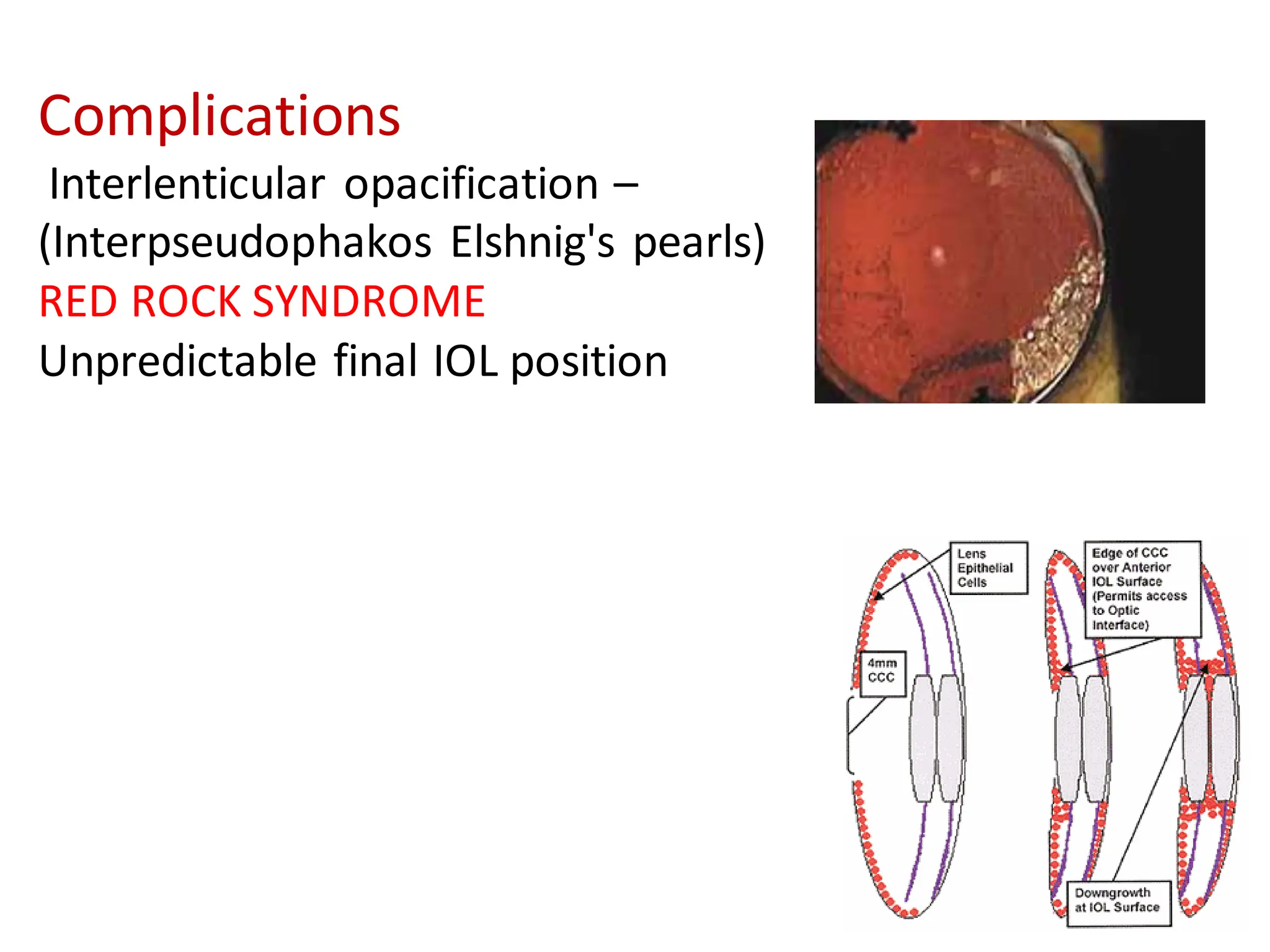 Complications

Interlenticular opacification – (Interpseudophakos Elshnig's pearls)

RED ROCK SYNDROME

Unpredictable final IOL position

Lens Epithelial Cells

4mm CCC

Edge of CCC over Anterior IOL Surface (Permits access to Optic Interface)

Downgrowth at IOL Surface